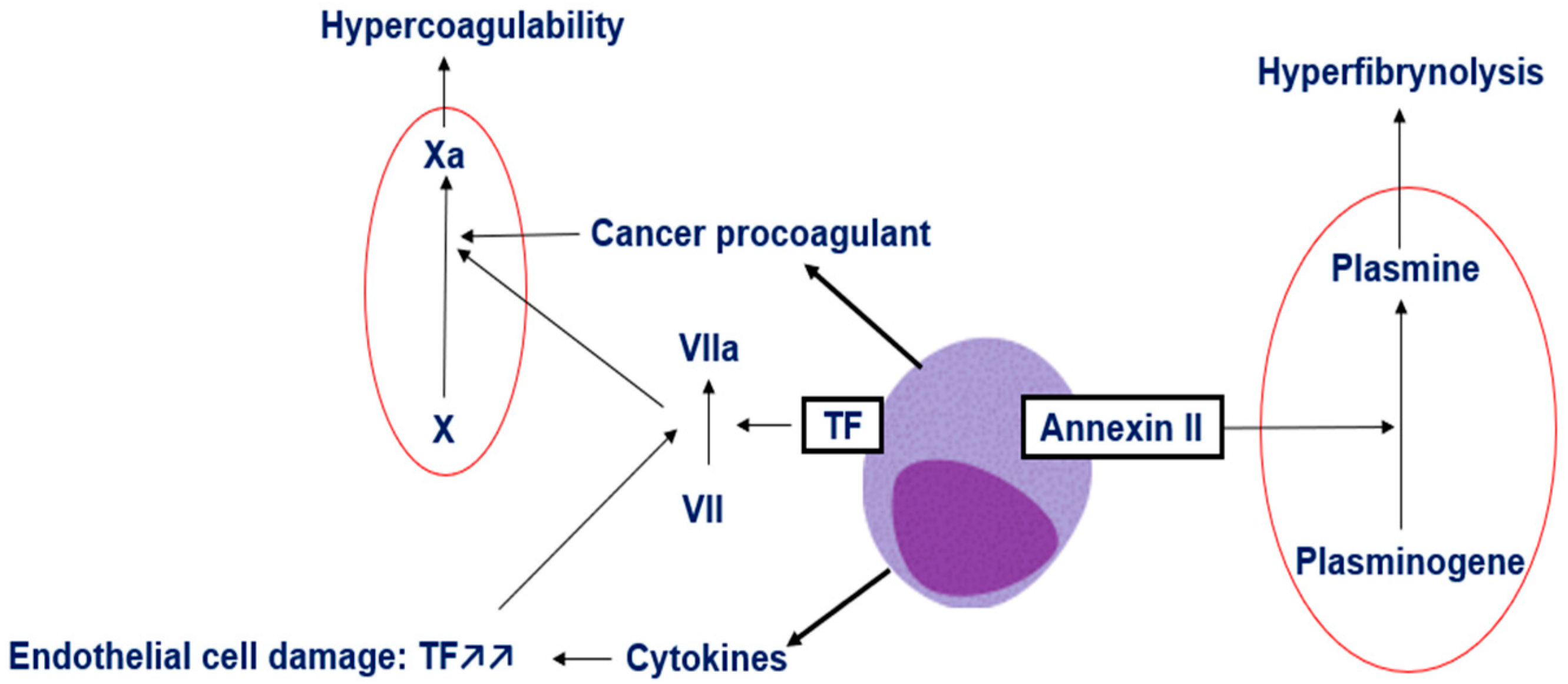 Hypercoagulability

Xa

X

Cancer procoagulant

VIIa

VII

TF

Annexin II

Hyperfibrynolysis

Plasmine

Plasminogene

Endothelial cell damage: TF↗↗

Cytokines